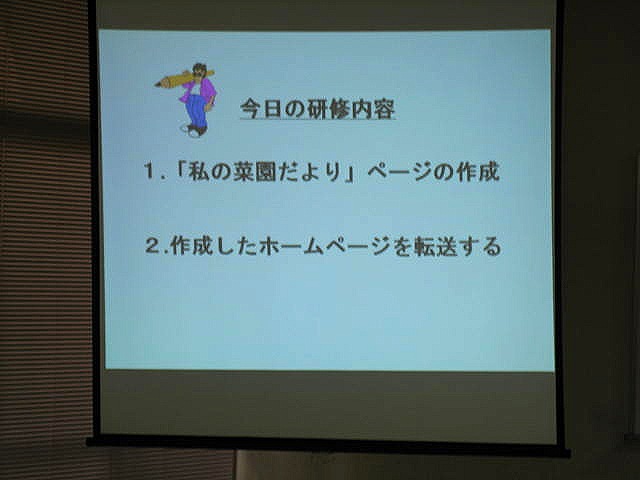 今日の研修内容

1.「私の菜園だより」ページの作成

2.作成したホームページを転送する